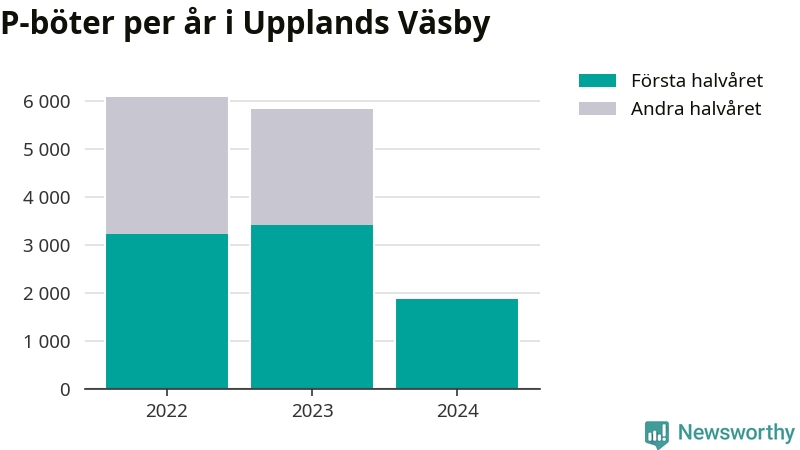 P-böter per år i Upplands Väsby

Första halvåret
Andra halvåret

6 000
5 000
4 000
3 000
2 000
1 000
0

2022
2023
2024

Newsworthy